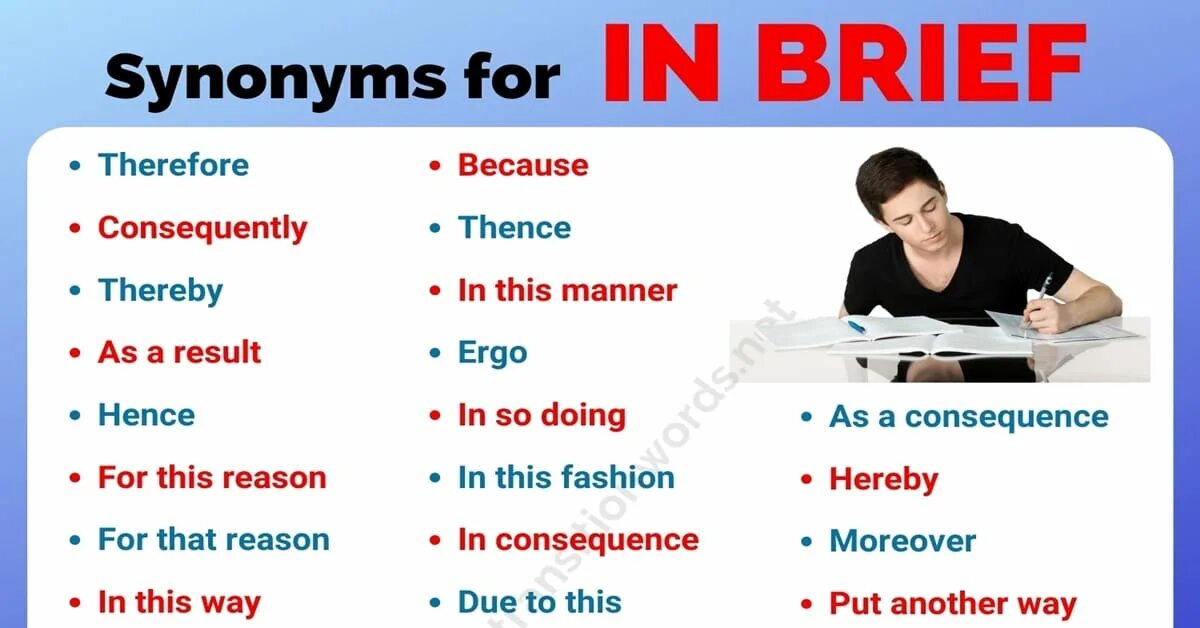 Synonyms for IN BRIEF

- Therefore
- Consequently
- Thereby
- As a result
- Hence
- For this reason
- For that reason
- In this way

- Because
- Thence
- In this manner
- Ergo
- In so doing
- In this fashion
- In consequence
- Due to this

- As a consequence
- Hereby
- Moreover
- Put another way

transitionwords.net